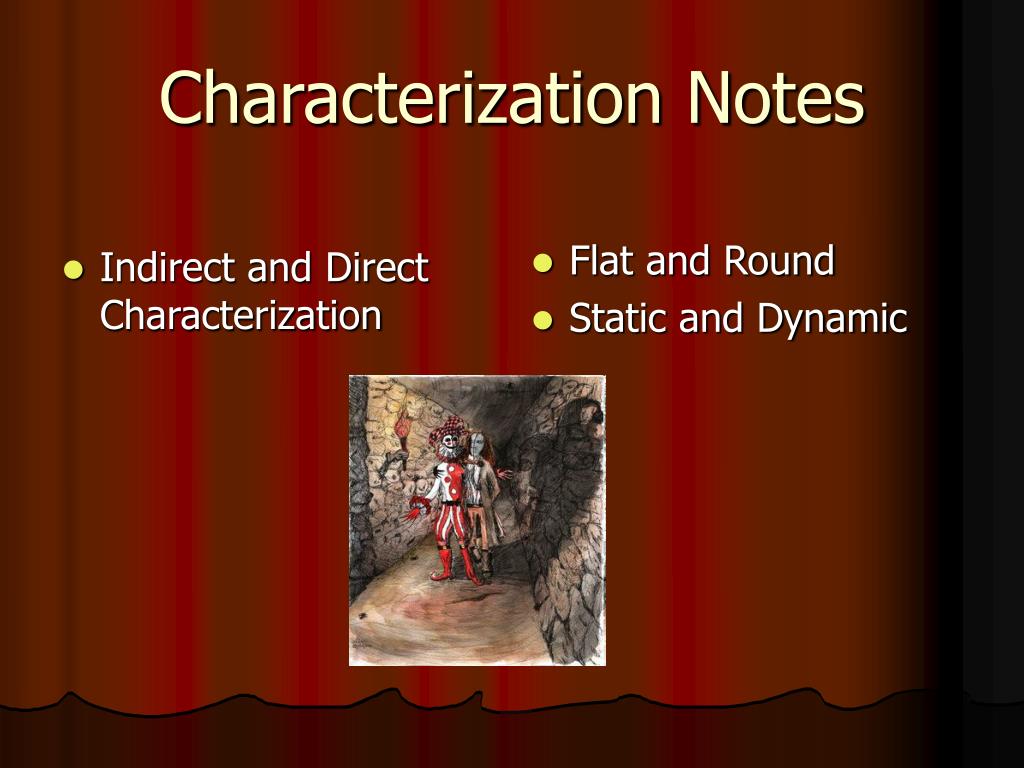 Characterization Notes

- Indirect and Direct Characterization

- Flat and Round
- Static and Dynamic